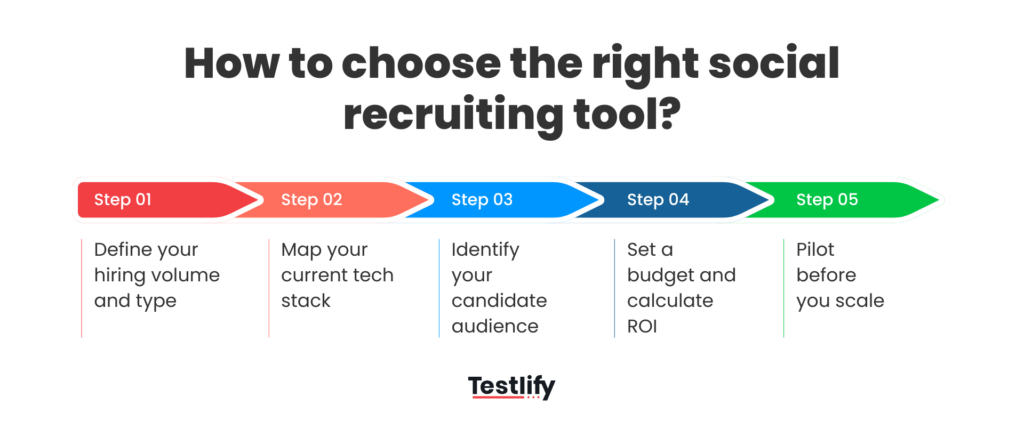 How to choose the right social recruiting tool?

Step 01
Define your hiring volume and type

Step 02
Map your current tech stack

Step 03
Identify your candidate audience

Step 04
Set a budget and calculate ROI

Step 05
Pilot before you scale

Testlify